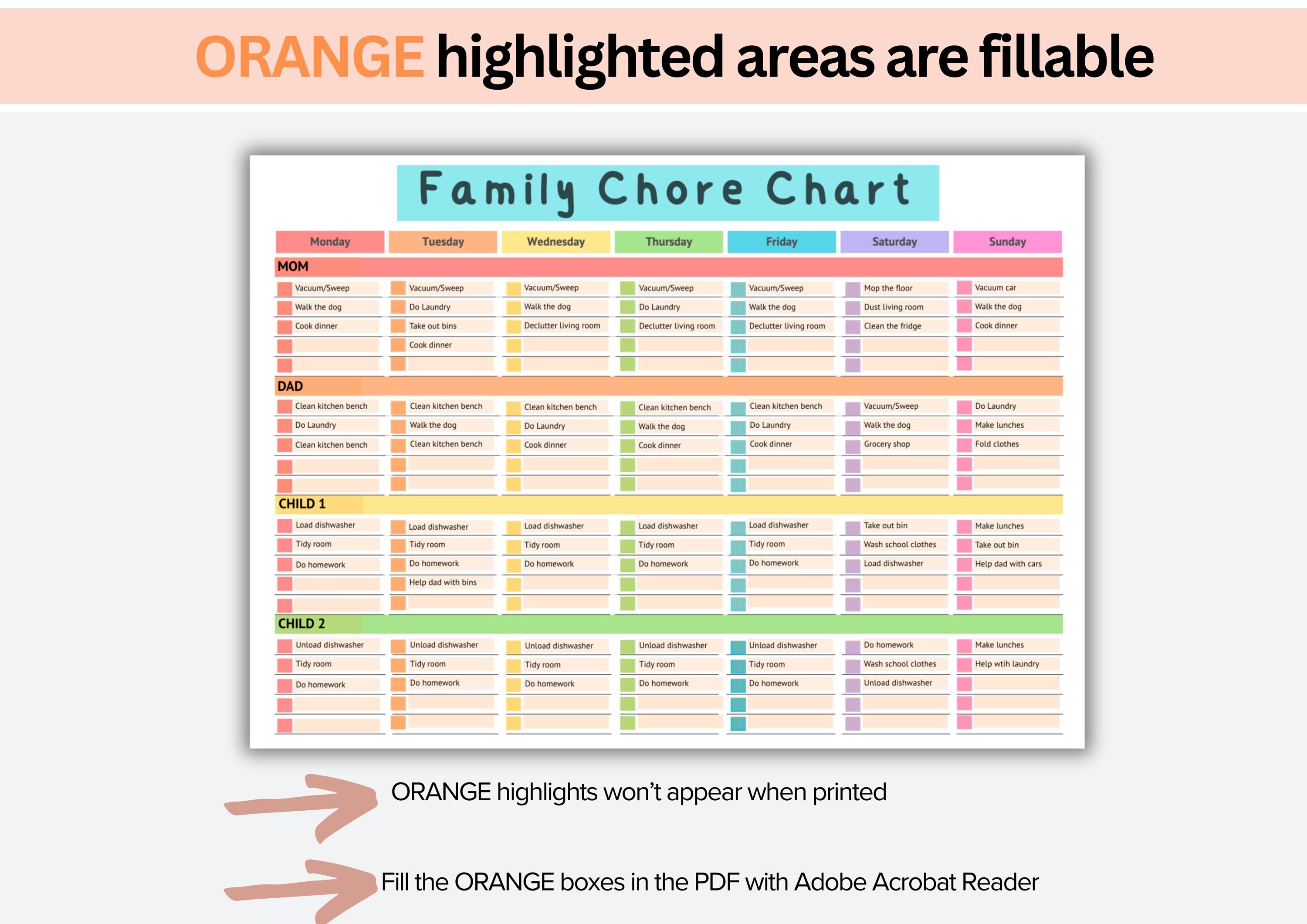 ORANGE highlighted areas are fillable

Family Chore Chart

| Monday | Tuesday | Wednesday | Thursday | Friday | Saturday | Sunday |
|---|---|---|---|---|---|---|
| MOM | | | | | | |
| Vacuum/Sweep | Vacuum/Sweep | Vacuum/Sweep | Vacuum/Sweep | Vacuum/Sweep | Mop the floor | Vacuum car |
| Walk the dog | Do Laundry | Walk the dog | Do Laundry | Walk the dog | Dust living room | Walk the dog |
| Cook dinner | Take out bins | Declutter living room | Declutter living room | Declutter living room | Clean the fridge | Cook dinner |
| | Cook dinner | | | | | |
| | | | | | | |
| DAD | | | | | | |
| Clean kitchen bench | Clean kitchen bench | Clean kitchen bench | Clean kitchen bench | Clean kitchen bench | Vacuum/Sweep | Do Laundry |
| Do Laundry | Walk the dog | Do Laundry | Walk the dog | Do Laundry | Walk the dog | Make lunches |
| Clean kitchen bench | Clean kitchen bench | Cook dinner | Cook dinner | Cook dinner | Grocery shop | Fold clothes |
| | | | | | | |
| | | | | | | |
| CHILD 1 | | | | | | |
| Load dishwasher | Load dishwasher | Load dishwasher | Load dishwasher | Load dishwasher | Take out bin | Make lunches |
| Tidy room | Tidy room | Tidy room | Tidy room | Tidy room | Wash school clothes | Take out bin |
| Do homework | Do homework | Do homework | Do homework | Do homework | Load dishwasher | Help dad with cars |
| | Help dad with bins | | | | | |
| | | | | | | |
| CHILD 2 | | | | | | |
| Unload dishwasher | Unload dishwasher | Unload dishwasher | Unload dishwasher | Unload dishwasher | Do homework | Make lunches |
| Tidy room | Tidy room | Tidy room | Tidy room | Tidy room | Wash school clothes | Help wtih laundry |
| Do homework | Do homework | Do homework | Do homework | Do homework | Unload dishwasher | |
| | | | | | | |
| | | | | | | |

ORANGE highlights won't appear when printed

Fill the ORANGE boxes in the PDF with Adobe Acrobat Reader